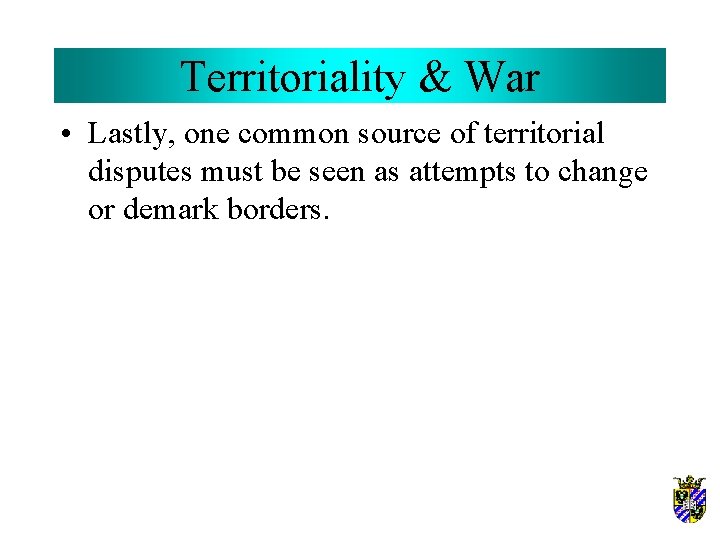 Territoriality & War

• Lastly, one common source of territorial disputes must be seen as attempts to change or demark borders.